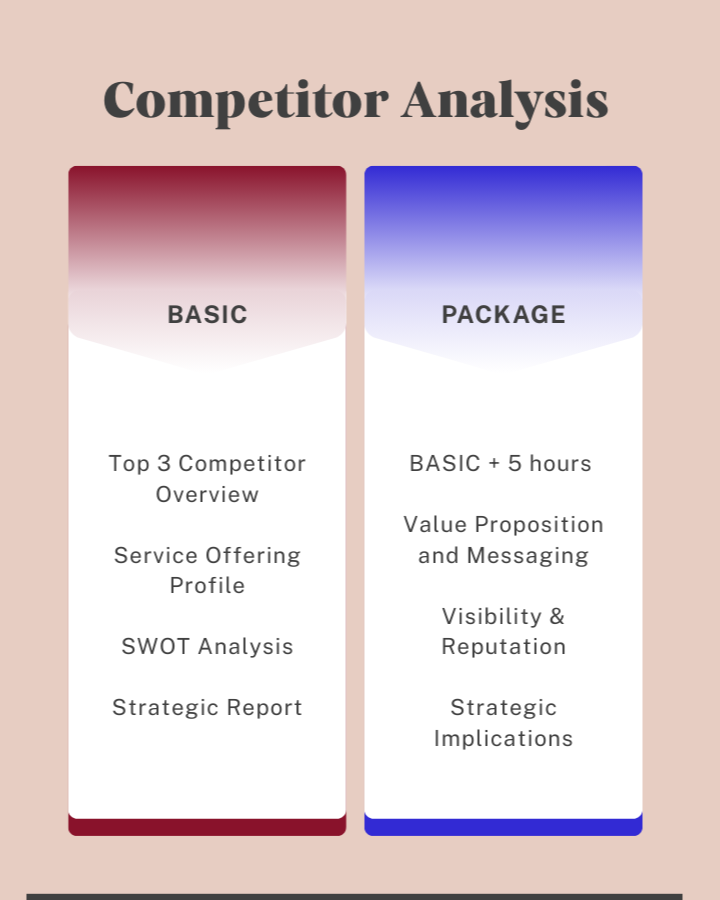 Competitor Analysis

BASIC

Top 3 Competitor Overview

Service Offering Profile

SWOT Analysis

Strategic Report

PACKAGE

BASIC + 5 hours

Value Proposition and Messaging

Visibility & Reputation

Strategic Implications